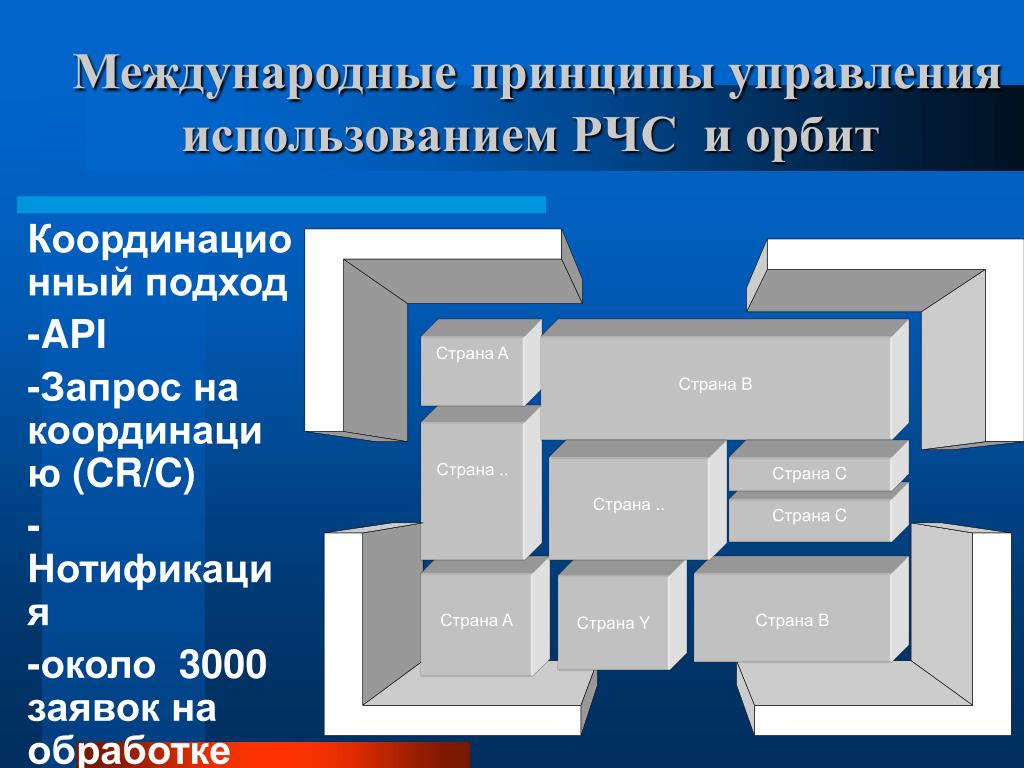 Международные принципы управления использованием РЧС и орбит

Координационный подход

-API

-Запрос на координацию (CR/C)

-Нотификация

-около 3000 заявок на обработке

Страна А

Страна В

Страна ..

Страна ..

Страна С

Страна С

Страна А

Страна Y

Страна В